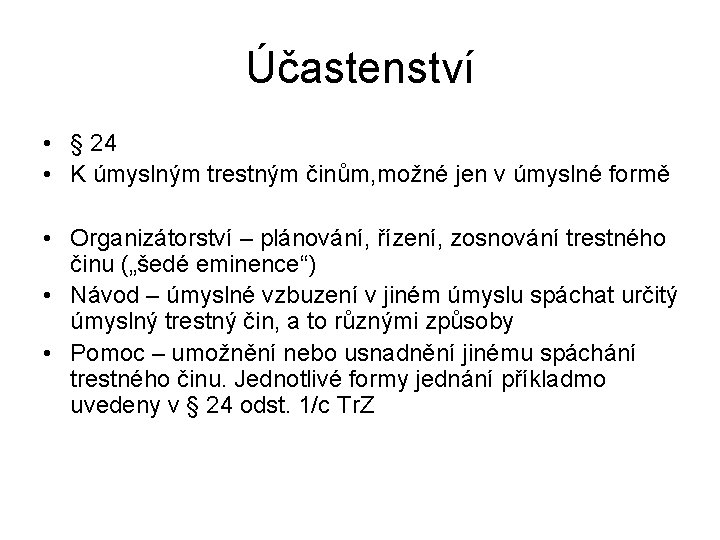 Účastenství

• § 24
• K úmyslným trestným činům,možné jen v úmyslné formě

• Organizátorství – plánování, řízení, zosnování trestného činu („šedé eminence“)
• Návod – úmyslné vzbuzení v jiném úmyslu spáchat určitý úmyslný trestný čin, a to různými způsoby
• Pomoc – umožnění nebo usnadnění jinému spáchání trestného činu. Jednotlivé formy jednání příkladmo uvedeny v § 24 odst. 1/c TrZ